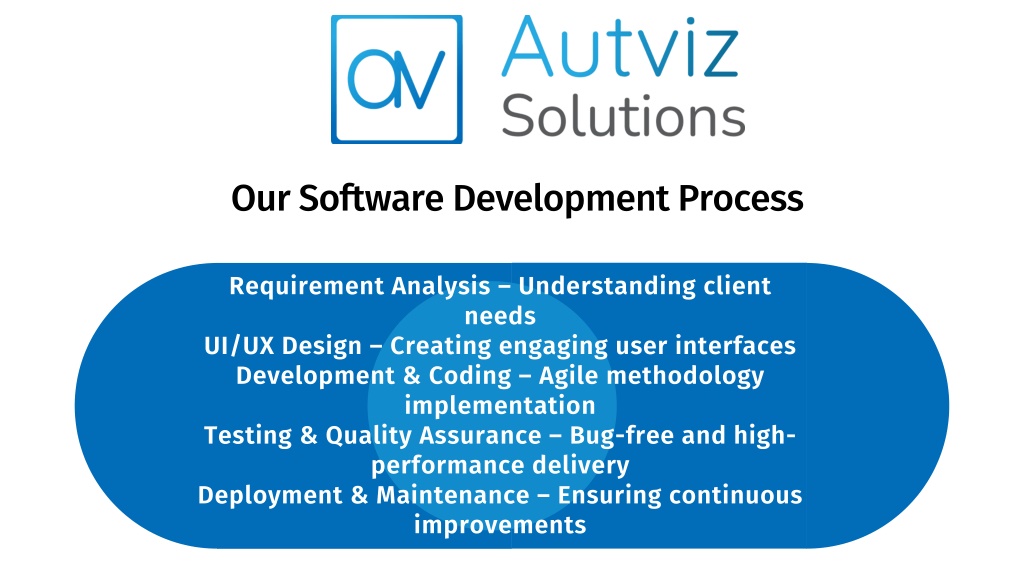 av

Autviz Solutions

Our Software Development Process

Requirement Analysis – Understanding client needs
UI/UX Design – Creating engaging user interfaces
Development & Coding – Agile methodology implementation
Testing & Quality Assurance – Bug-free and high-performance delivery
Deployment & Maintenance – Ensuring continuous improvements